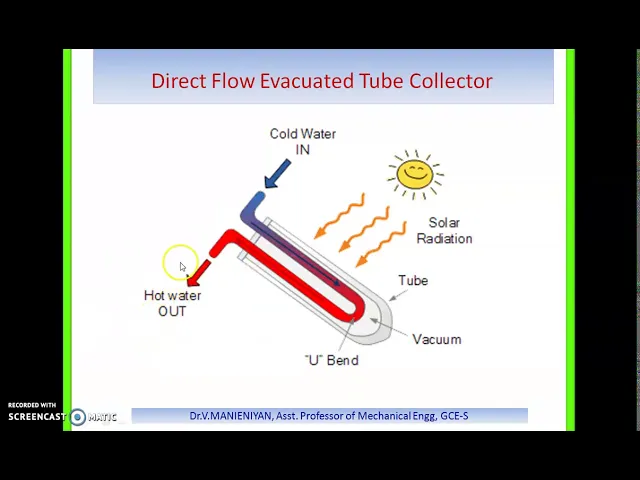 Direct Flow Evacuated Tube Collector

Cold Water
IN

Solar
Radiation

Hot water
OUT

Tube

Vacuum

"U" Bend

RECORDED WITH
SCREENCAST MATIC

Dr.V.MANIENIYAN, Asst. Professor of Mechanical Engg, GCE-S